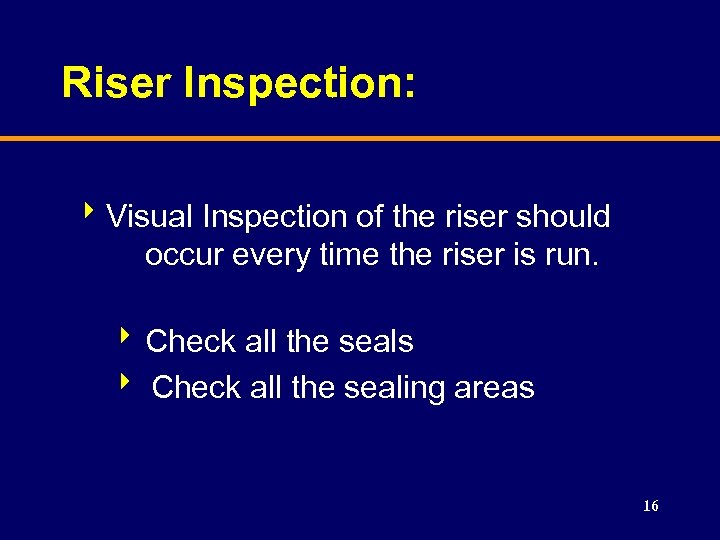 Riser Inspection:

‣ Visual Inspection of the riser should occur every time the riser is run.

‣ Check all the seals
‣ Check all the sealing areas

16